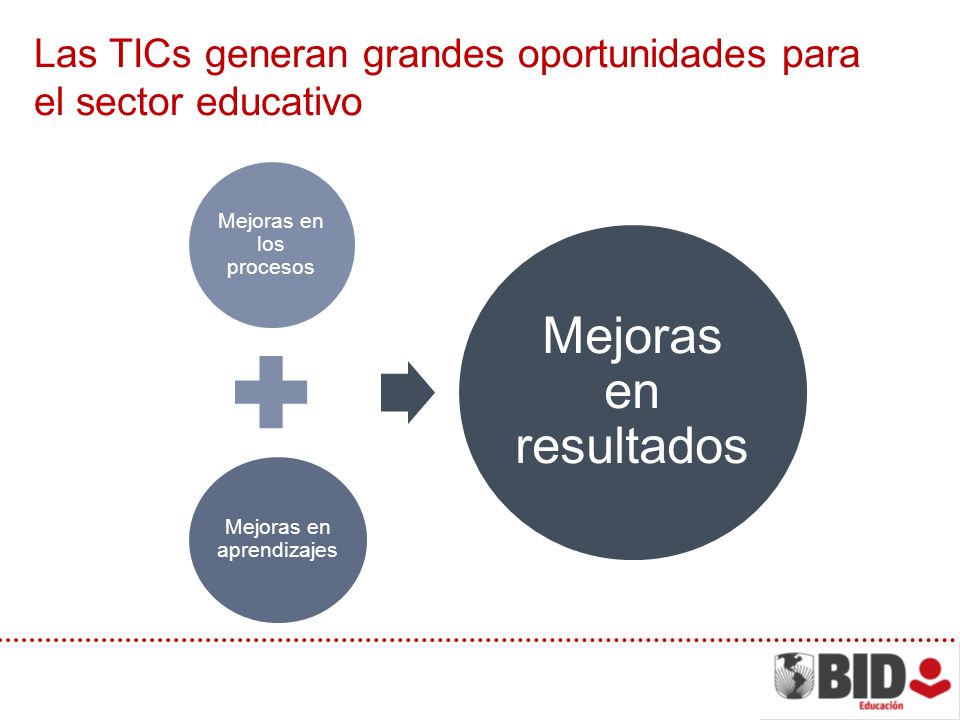 Las TICs generan grandes oportunidades para el sector educativo

Mejoras en los procesos

Mejoras en aprendizajes

Mejoras en resultados

BID
Educación